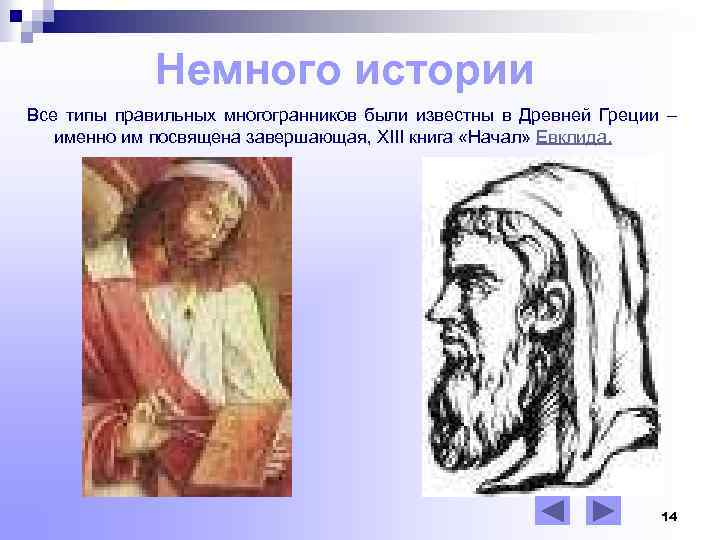 Немного истории

Все типы правильных многогранников были известны в Древней Греции – именно им посвящена завершающая, XIII книга «Начал» Евклида.

14